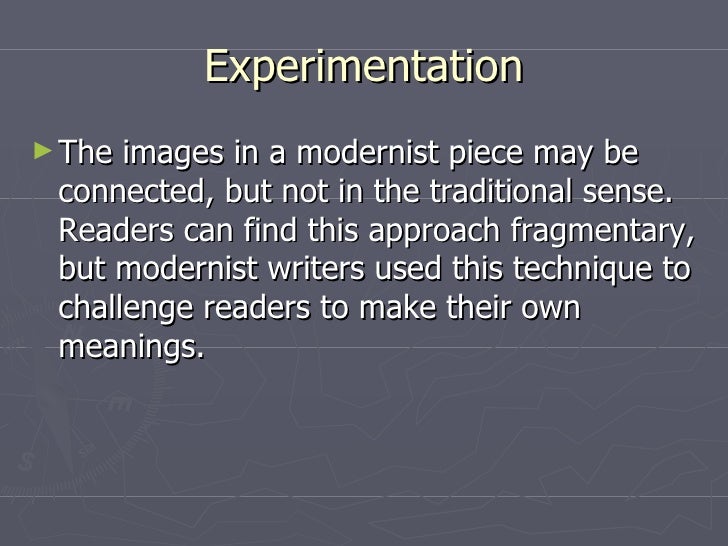 Experimentation

The images in a modernist piece may be connected, but not in the traditional sense. Readers can find this approach fragmentary, but modernist writers used this technique to challenge readers to make their own meanings.